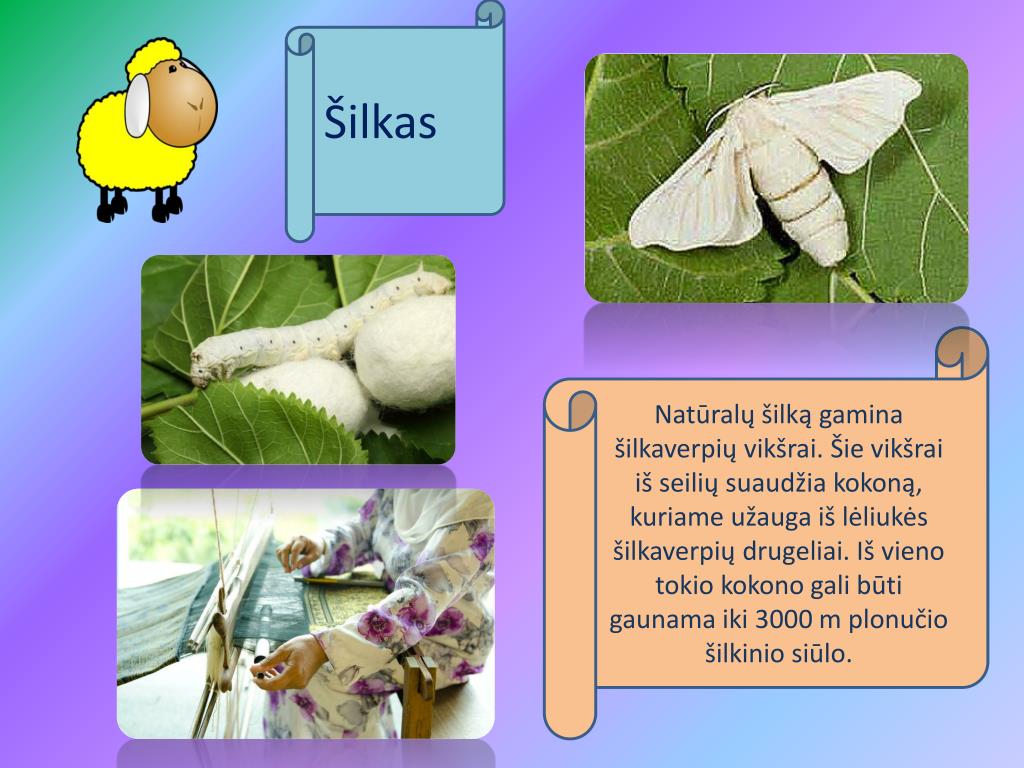 Šilkas

Natūralų šilką gamina šilkaverpių vikšrai. Šie vikšrai iš seilių suaudžia kokoną, kuriame užauga iš lėliukės šilkaverpių drugeliai. Iš vieno tokio kokono gali būti gaunama iki 3000 m plonučio šilkinio siūlo.